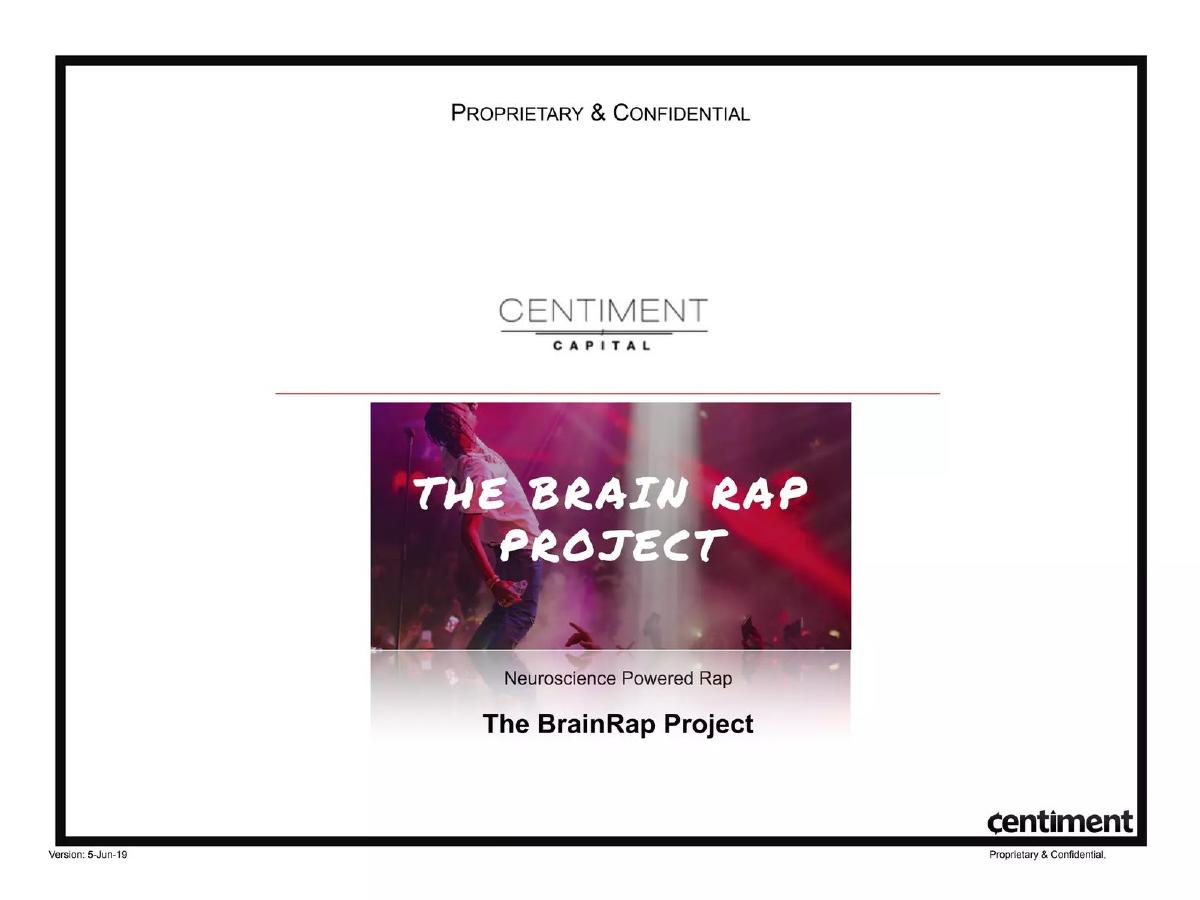 PROPRIETARY & CONFIDENTIAL

CENTIMENT
CAPITAL

THE BRAIN RAP PROJECT

Neuroscience Powered Rap

The BrainRap Project

centiment

Version: 5-Jun-19

Proprietary & Confidential.